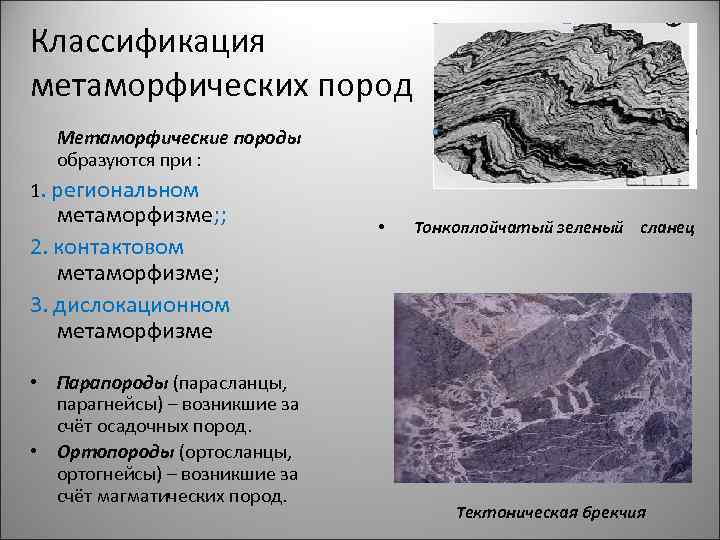 Классификация метаморфических пород

Метаморфические породы образуются при :

1. региональном метаморфизме;;

2. контактовом метаморфизме;

3. дислокационном метаморфизме

• Парапороды (парасланцы, парагнейсы) – возникшие за счёт осадочных пород.

• Ортопороды (ортосланцы, ортогнейсы) – возникшие за счёт магматических пород.

• Тонкоплойчатый зеленый сланец

Тектоническая брекчия